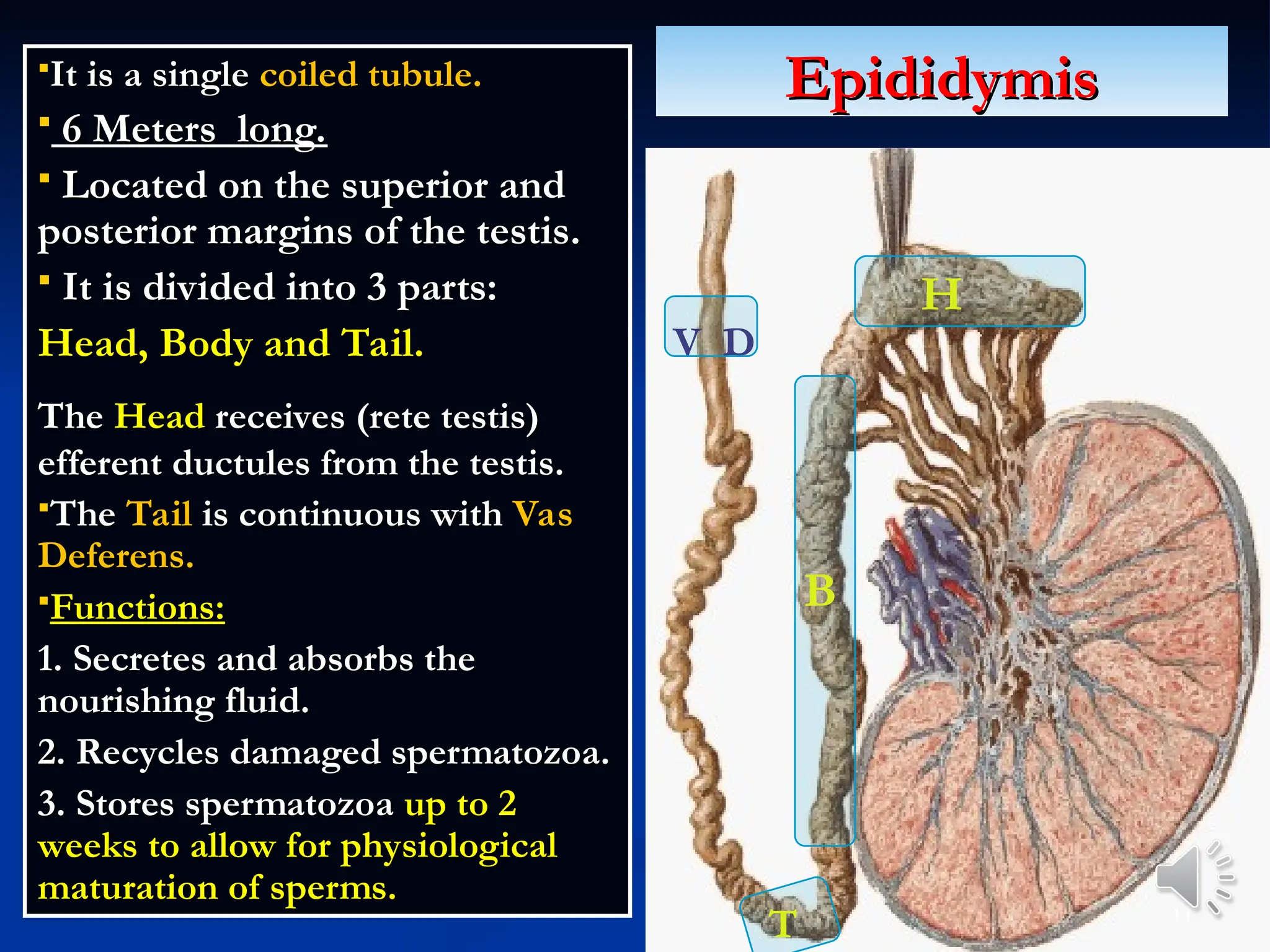 Epididymis

▪It is a single coiled tubule.

▪ 6 Meters long.

▪ Located on the superior and posterior margins of the testis.

▪ It is divided into 3 parts:

Head, Body and Tail.

The Head receives (rete testis) efferent ductules from the testis.

▪The Tail is continuous with Vas Deferens.

▪Functions:

1. Secretes and absorbs the nourishing fluid.

2. Recycles damaged spermatozoa.

3. Stores spermatozoa up to 2 weeks to allow for physiological maturation of sperms.

V D

H

B

T